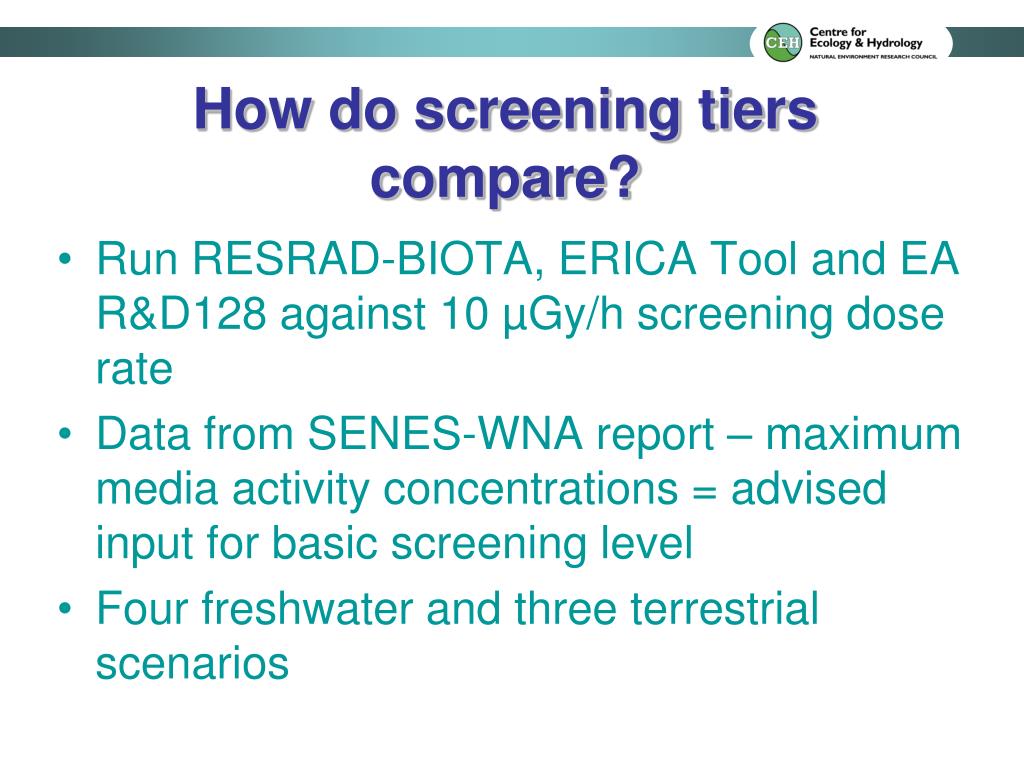 CEH Centre for Ecology & Hydrology
NATURAL ENVIRONMENT RESEARCH COUNCIL

How do screening tiers compare?

• Run RESRAD-BIOTA, ERICA Tool and EA R&D128 against 10 µGy/h screening dose rate
• Data from SENES-WNA report – maximum media activity concentrations = advised input for basic screening level
• Four freshwater and three terrestrial scenarios